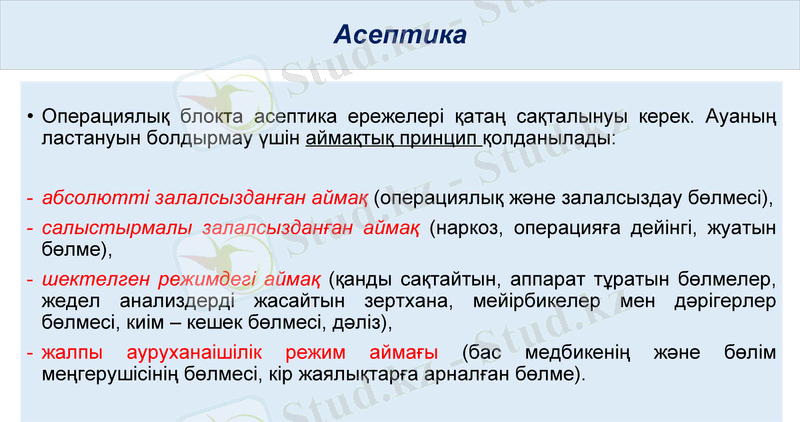 Асептика

• Операциялық блокта асептика ережелері қатаң сақталынуы керек. Ауаның ластануын болдырмау үшін аймақтық принцип қолданылады:

- абсолютті залалсызданған аймақ (операциялық және залалсыздау бөлмесі),
- салыстырмалы залалсызданған аймақ (наркоз, операцияға дейінгі, жуатын бөлме),
- шектелген режимдегі аймақ (қанды сақтайтын, аппарат тұратын бөлмелер, жедел анализдерді жасайтын зертхана, мейірбикелер мен дәрігерлер бөлмесі, киім – кешек бөлмесі, дәліз),
- жалпы ауруханаішілік режим аймағы (бас медбикенің және бөлім меңгерушісінің бөлмесі, кір жаялықтарға арналған бөлме).

Stud.kz - Stud.kz